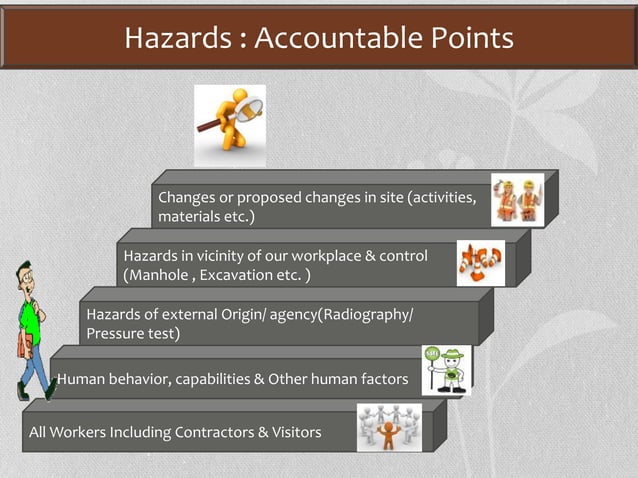 Hazards : Accountable Points

Changes or proposed changes in site (activities, materials etc.)

Hazards in vicinity of our workplace & control (Manhole , Excavation etc. )

Hazards of external Origin/ agency(Radiography/ Pressure test)

Human behavior, capabilities & Other human factors

All Workers Including Contractors & Visitors